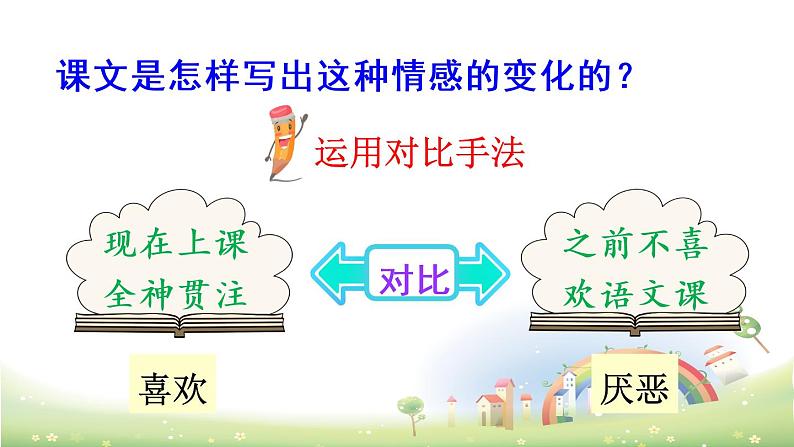 课文是怎样写出这种情感的变化的？

运用对比手法

现在上课全神贯注

对比

之前不喜欢语文课

喜欢

厌恶